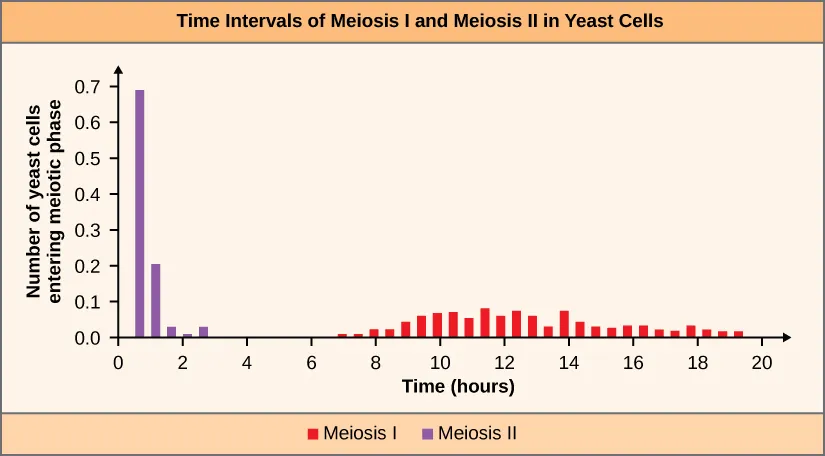 Time Intervals of Meiosis I and Meiosis II in Yeast Cells

Number of yeast cells entering meiotic phase

0.7
0.6
0.5
0.4
0.3
0.2
0.1
0.0

0 2 4 6 8 10 12 14 16 18 20

Time (hours)

Meiosis I Meiosis II